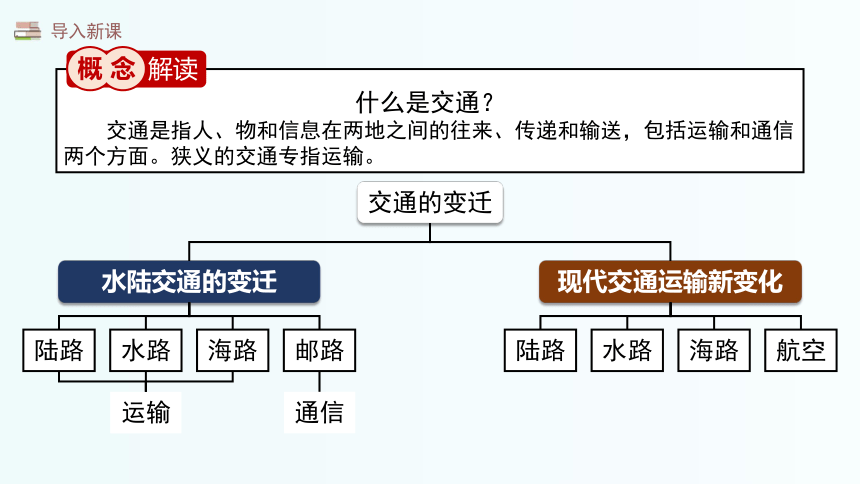 导入新课

概念解读

什么是交通？

交通是指人、物和信息在两地之间的往来、传递和输送，包括运输和通信两个方面。狭义的交通专指运输。

交通的变迁

水陆交通的变迁

陆路 水路 海路 邮路

运输 通信

现代交通运输新变化

陆路 水路 海路 航空